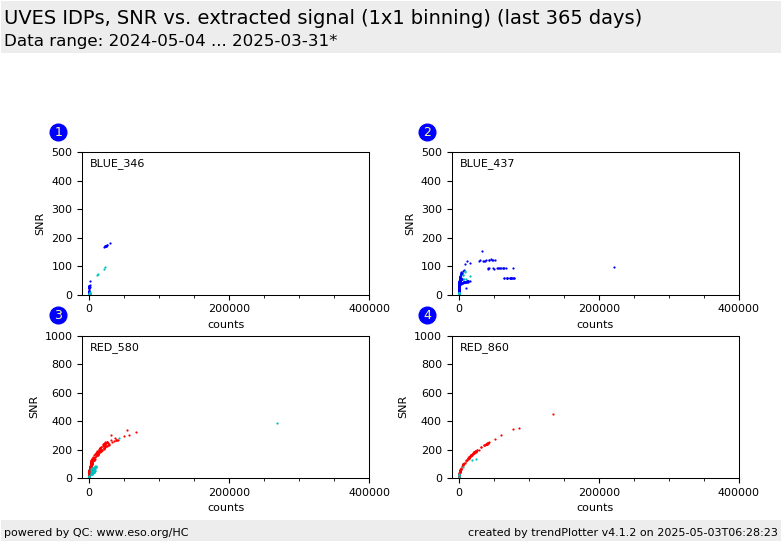 UVES IDPs, SNR vs. extracted signal (1x1 binning) (last 365 days)
Data range: 2024-05-04 ... 2025-03-31*

1
BLUE_346
SNR
500
400
300
200
100
0
0
200000
400000
counts

2
BLUE_437
SNR
500
400
300
200
100
0
0
200000
400000
counts

3
RED_580
SNR
1000
800
600
400
200
0
0
200000
400000
counts

4
RED_860
SNR
1000
800
600
400
200
0
0
200000
400000
counts

powered by QC: www.eso.org/HC
created by trendPlotter v4.1.2 on 2025-05-03T06:28:23